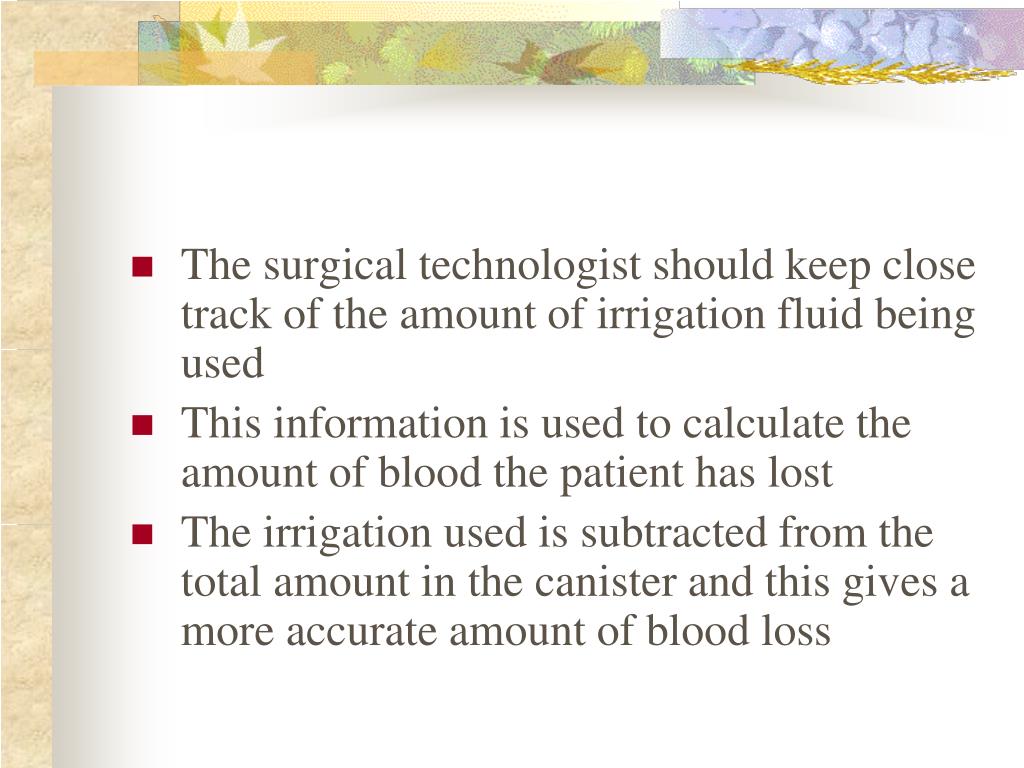 - The surgical technologist should keep close track of the amount of irrigation fluid being used
- This information is used to calculate the amount of blood the patient has lost
- The irrigation used is subtracted from the total amount in the canister and this gives a more accurate amount of blood loss